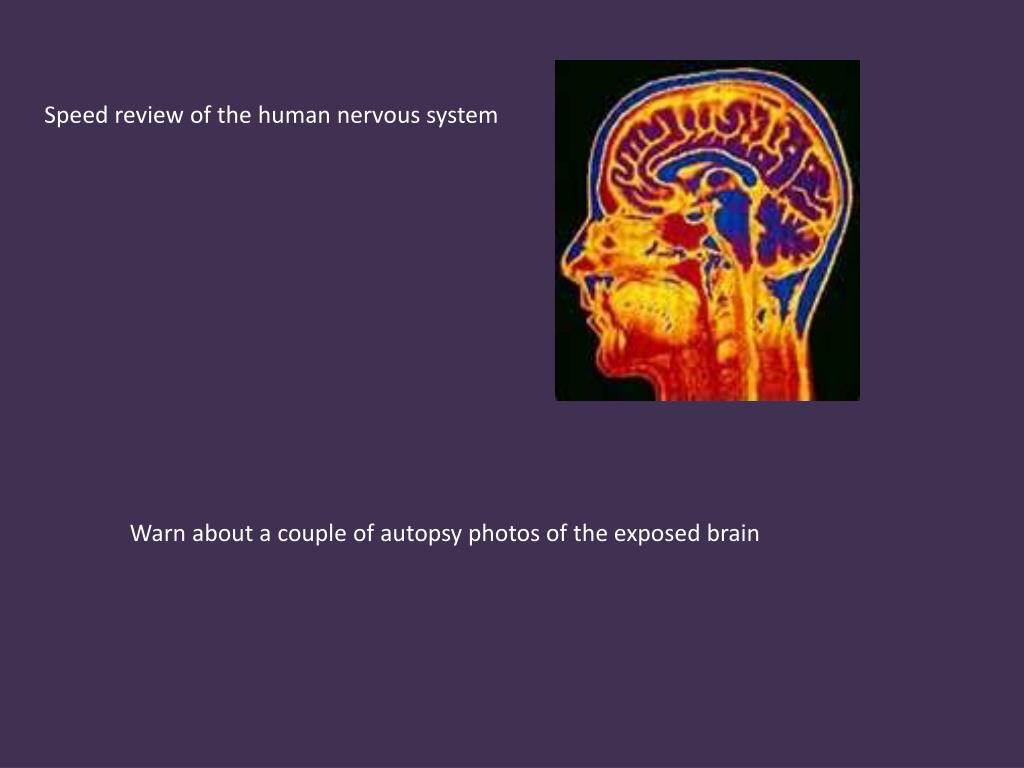 Speed review of the human nervous system

Warn about a couple of autopsy photos of the exposed brain